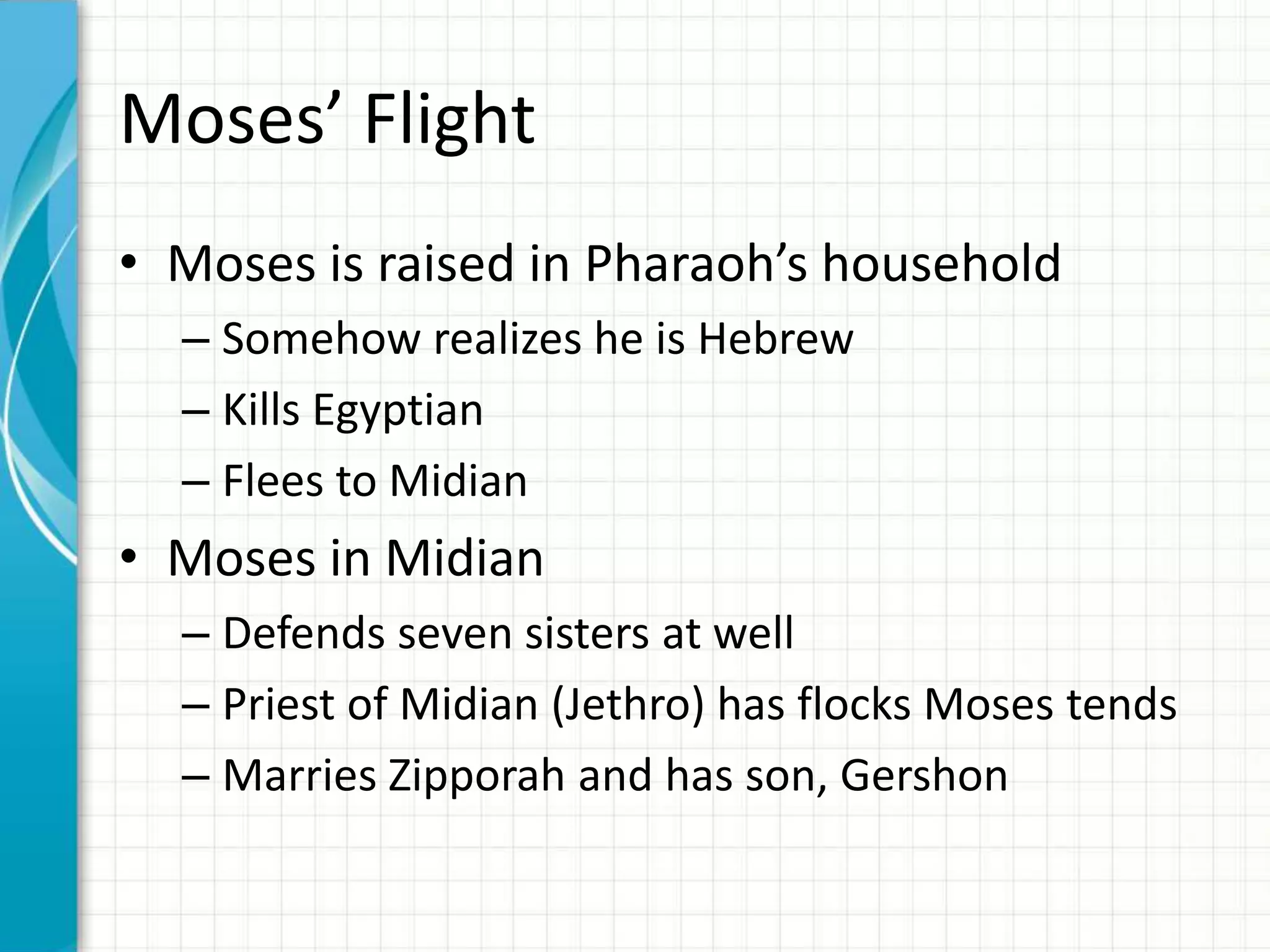 Moses’ Flight

• Moses is raised in Pharaoh’s household
– Somehow realizes he is Hebrew
– Kills Egyptian
– Flees to Midian

• Moses in Midian
– Defends seven sisters at well
– Priest of Midian (Jethro) has flocks Moses tends
– Marries Zipporah and has son, Gershon